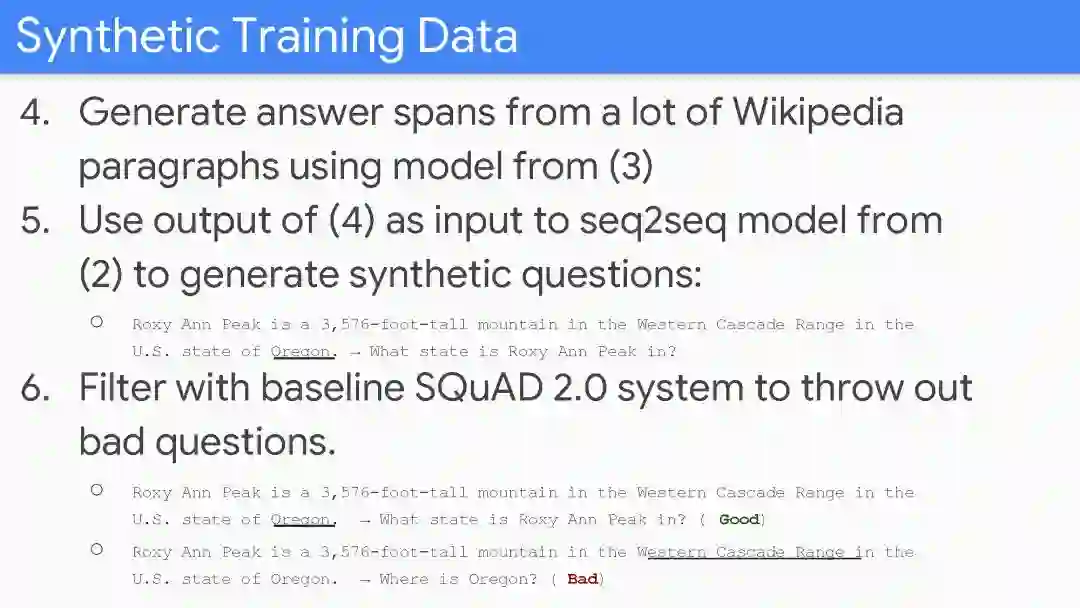 Synthetic Training Data

4. Generate answer spans from a lot of Wikipedia paragraphs using model from (3)
5. Use output of (4) as input to seq2seq model from (2) to generate synthetic questions:
   ○ Roxy Ann Peak is a 3,576-foot-tall mountain in the Western Cascade Range in the U.S. state of Oregon. → What state is Roxy Ann Peak in?
6. Filter with baseline SQuAD 2.0 system to throw out bad questions.
   ○ Roxy Ann Peak is a 3,576-foot-tall mountain in the Western Cascade Range in the U.S. state of Oregon. → What state is Roxy Ann Peak in? ( Good)
   ○ Roxy Ann Peak is a 3,576-foot-tall mountain in the Western Cascade Range in the U.S. state of Oregon. → Where is Oregon? ( Bad)